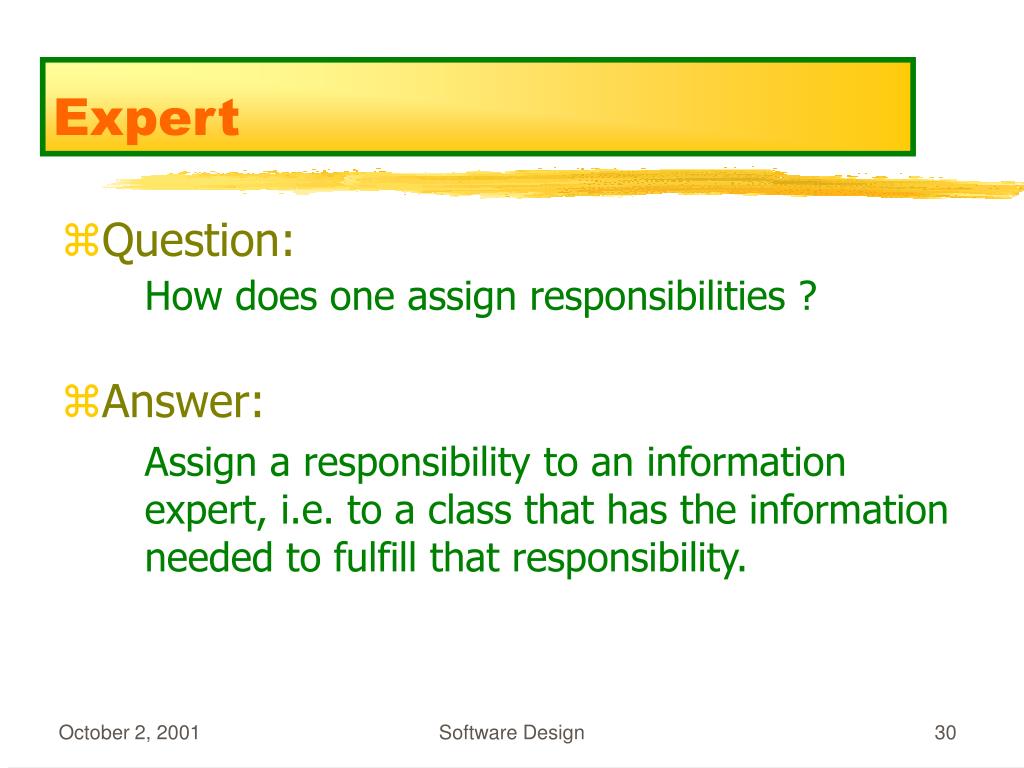 Expert

⌘Question:

How does one assign responsibilities ?

⌘Answer:

Assign a responsibility to an information expert, i.e. to a class that has the information needed to fulfill that responsibility.

October 2, 2001

Software Design

30